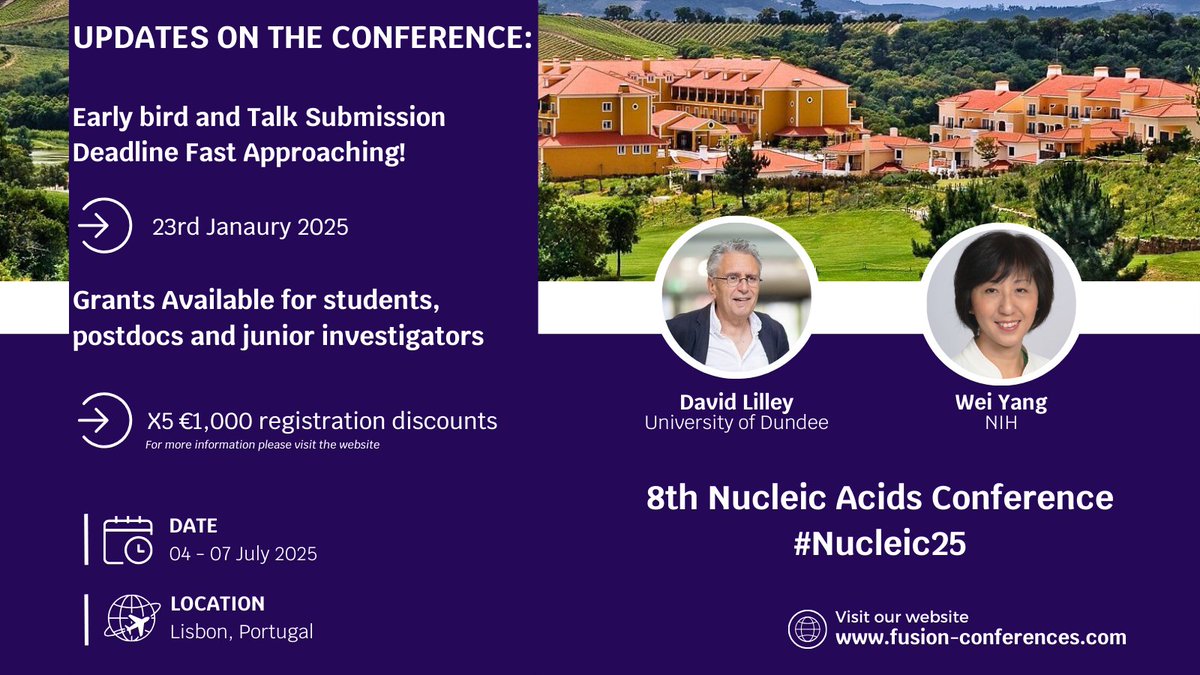 UPDATES ON THE CONFERENCE:

Early bird and Talk Submission Deadline Fast Approaching!

23rd Janaury 2025

Grants Available for students, postdocs and junior investigators

X5 €1,000 registration discounts
For more information please visit the website

DATE
04 - 07 July 2025

LOCATION
Lisbon, Portugal

David Lilley
University of Dundee

Wei Yang
NIH

8th Nucleic Acids Conference
#Nucleic25

Visit our website
www.fusion-conferences.com